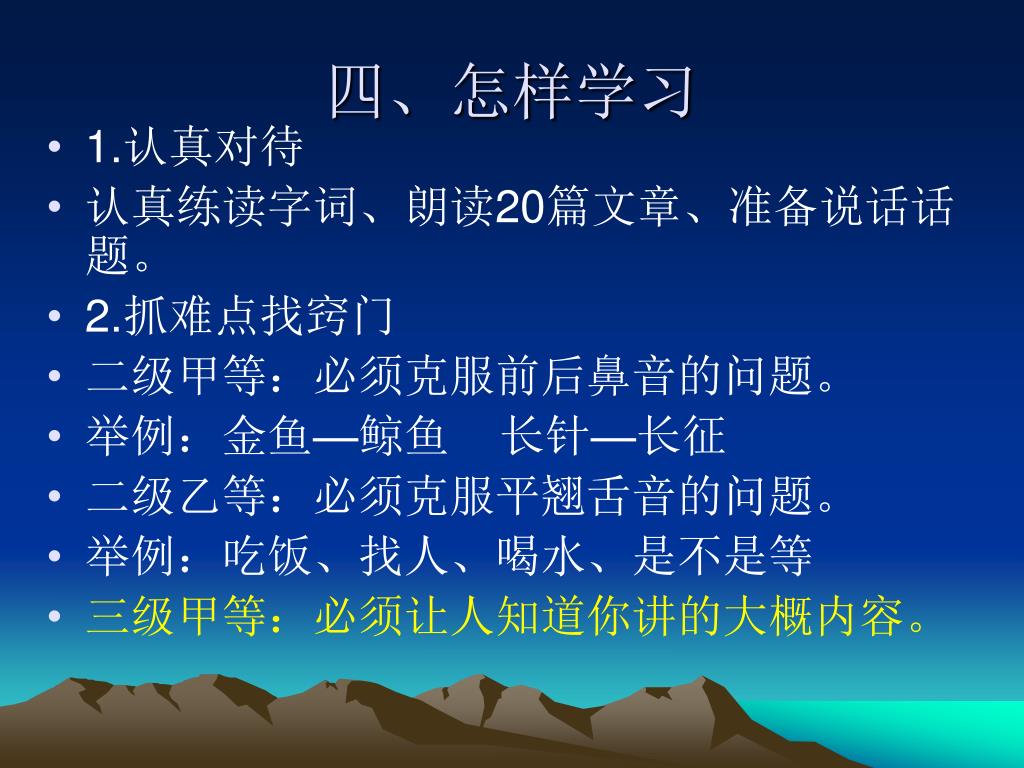 四、怎样学习

• 1.认真对待
• 认真练读字词、朗读20篇文章、准备说话话题。
• 2.抓难点找窍门
• 二级甲等：必须克服前后鼻音的问题。
• 举例：金鱼—鲸鱼　长针—长征
• 二级乙等：必须克服平翘舌音的问题。
• 举例：吃饭、找人、喝水、是不是等
• 三级甲等：必须让人知道你讲的大概内容。